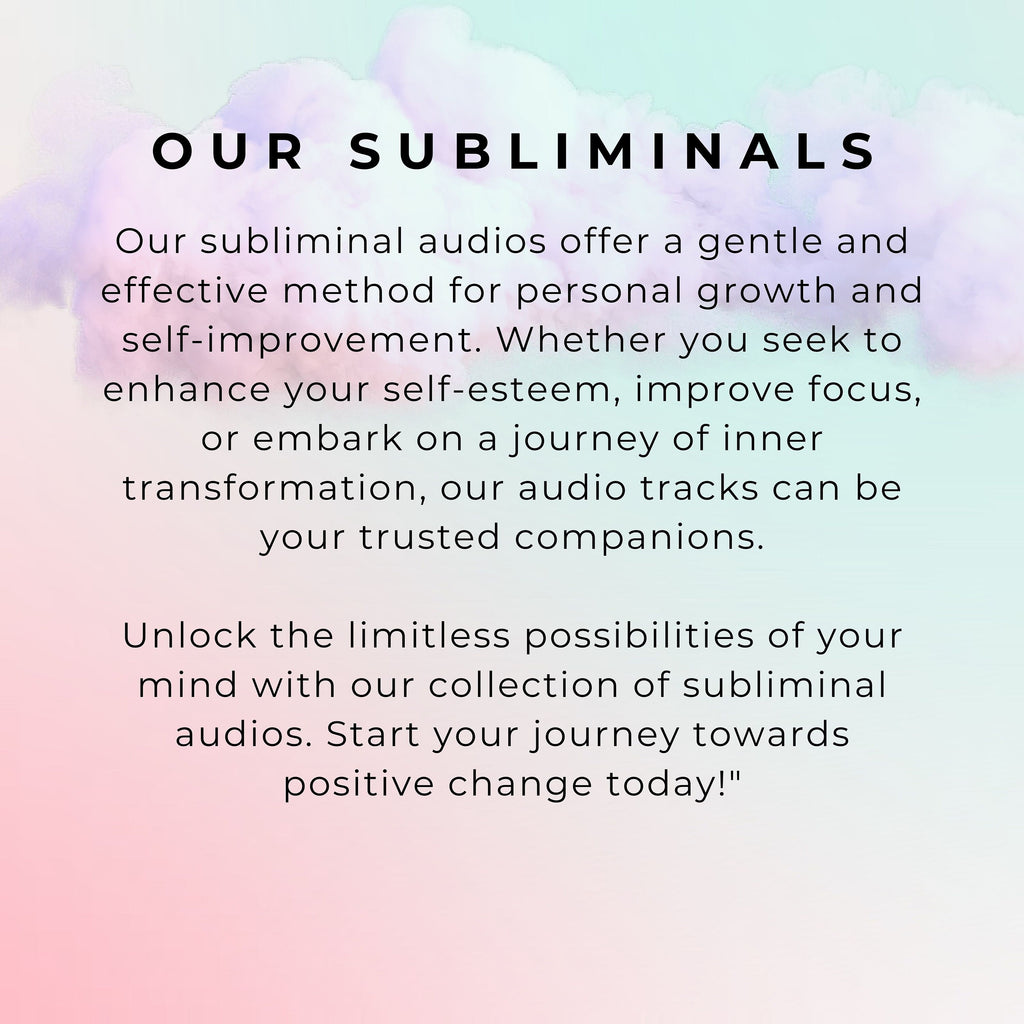 OUR SUBLIMINALS

Our subliminal audios offer a gentle and effective method for personal growth and self-improvement. Whether you seek to enhance your self-esteem, improve focus, or embark on a journey of inner transformation, our audio tracks can be your trusted companions.

Unlock the limitless possibilities of your mind with our collection of subliminal audios. Start your journey towards positive change today!"